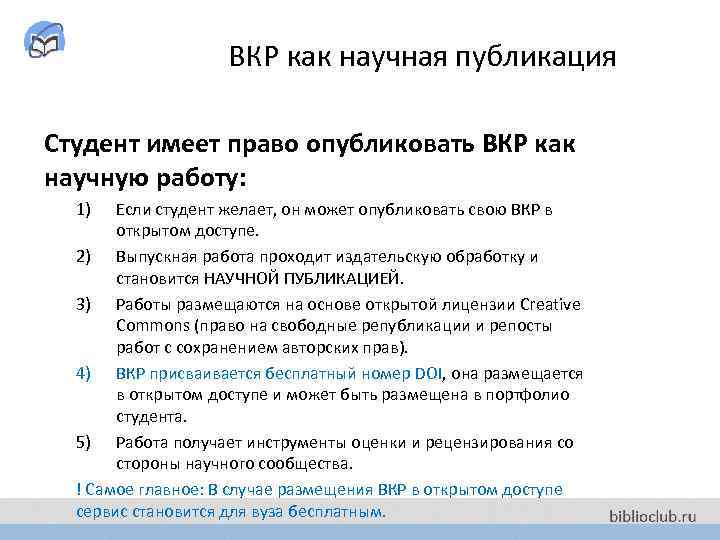 ВКР как научная публикация

Студент имеет право опубликовать ВКР как научную работу:

1) Если студент желает, он может опубликовать свою ВКР в открытом доступе.

2) Выпускная работа проходит издательскую обработку и становится НАУЧНОЙ ПУБЛИКАЦИЕЙ.

3) Работы размещаются на основе открытой лицензии Creative Commons (право на свободные републикации и репосты работ с сохранением авторских прав).

4) ВКР присваивается бесплатный номер DOI, она размещается в открытом доступе и может быть размещена в портфолио студента.

5) Работа получает инструменты оценки и рецензирования со стороны научного сообщества.

! Самое главное: В случае размещения ВКР в открытом доступе сервис становится для вуза бесплатным.

biblioclub.ru